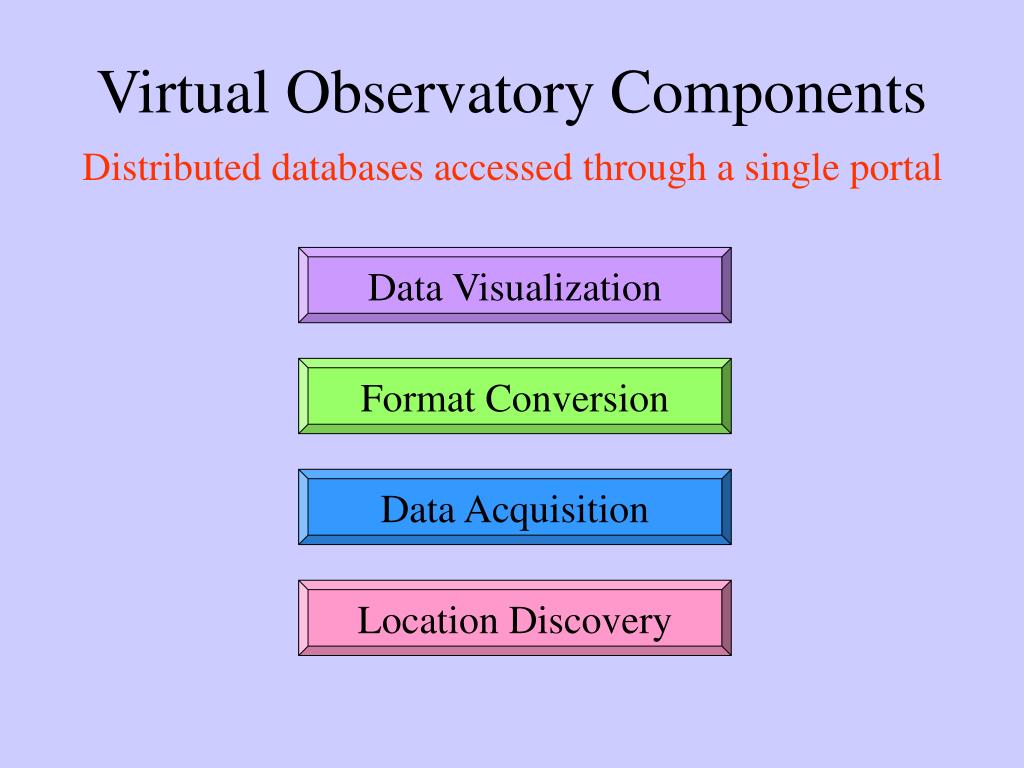 Virtual Observatory Components

Distributed databases accessed through a single portal

Data Visualization

Format Conversion

Data Acquisition

Location Discovery